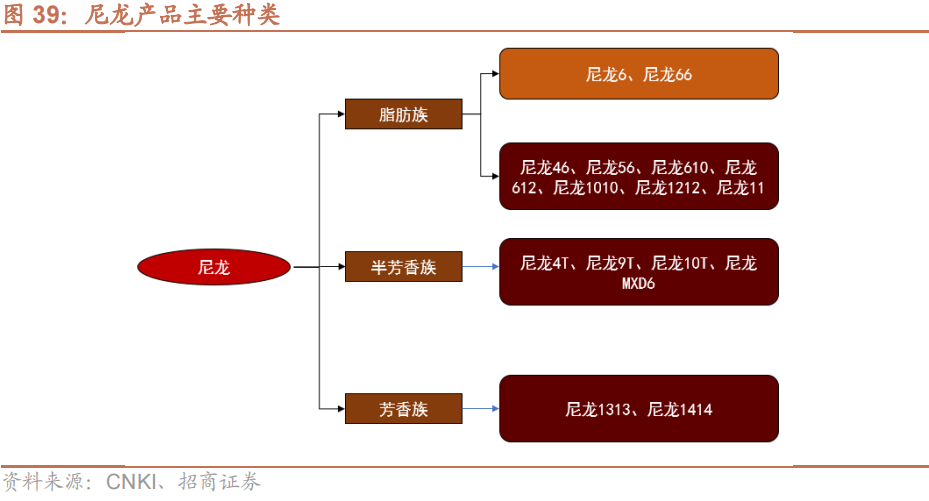 图 39：尼龙产品主要种类

尼龙

脂肪族

尼龙6、尼龙66

尼龙46、尼龙56、尼龙610、尼龙612、尼龙1010、尼龙1212、尼龙11

半芳香族

尼龙4T、尼龙9T、尼龙10T、尼龙MXD6

芳香族

尼龙1313、尼龙1414

资料来源：CNKI、招商证券